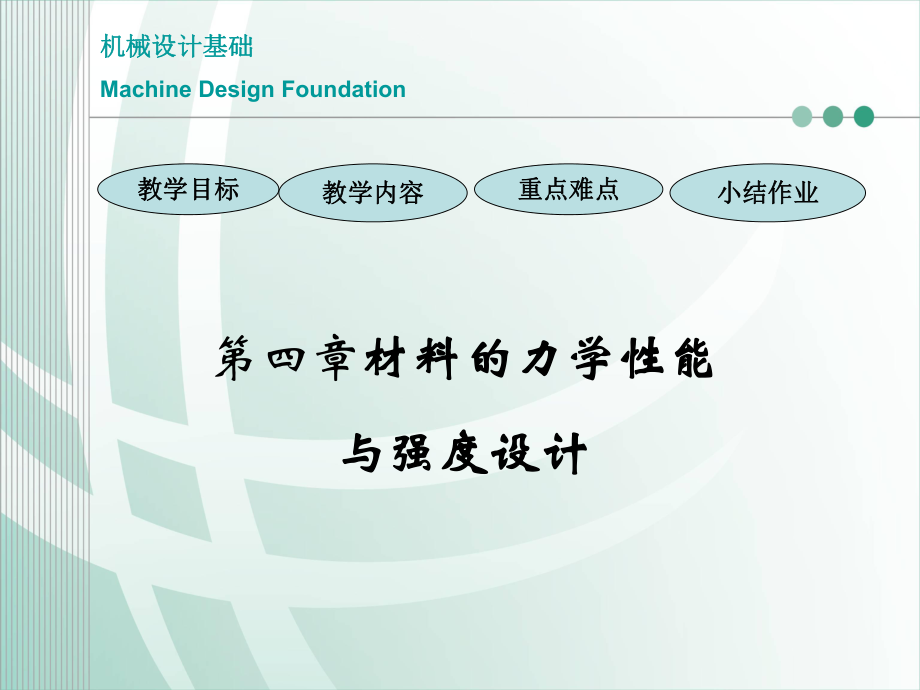 机械设计基础

Machine Design Foundation

教学目标

教学内容

重点难点

小结作业

第四章材料的力学性能

与强度设计